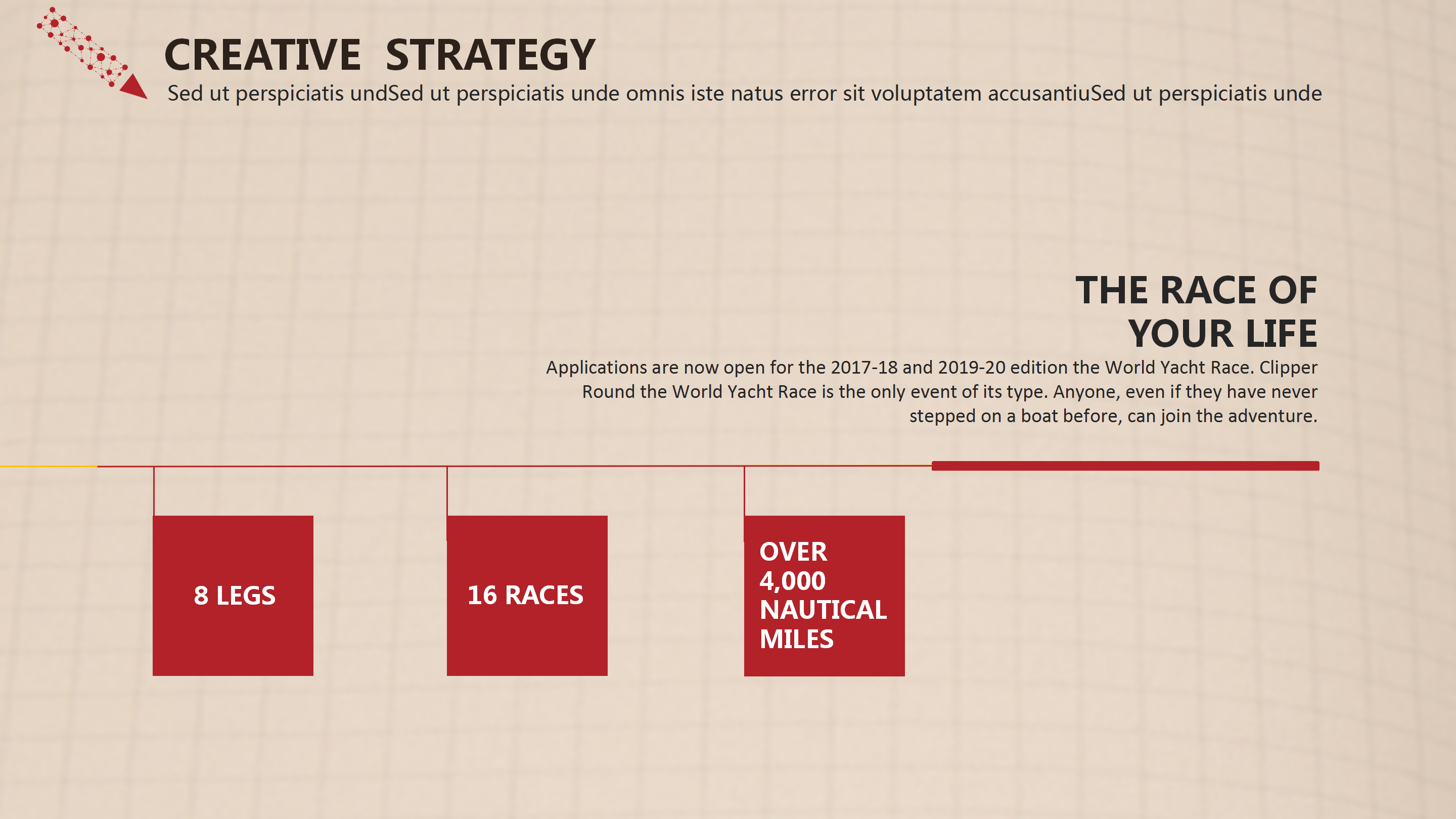 CREATIVE STRATEGY

Sed ut perspiciatis undSed ut perspiciatis unde omnis iste natus error sit voluptatem accusantiuSed ut perspiciatis unde

THE RACE OF YOUR LIFE

Applications are now open for the 2017-18 and 2019-20 edition the World Yacht Race. Clipper Round the World Yacht Race is the only event of its type. Anyone, even if they have never stepped on a boat before, can join the adventure.

8 LEGS

16 RACES

OVER 4,000 NAUTICAL MILES